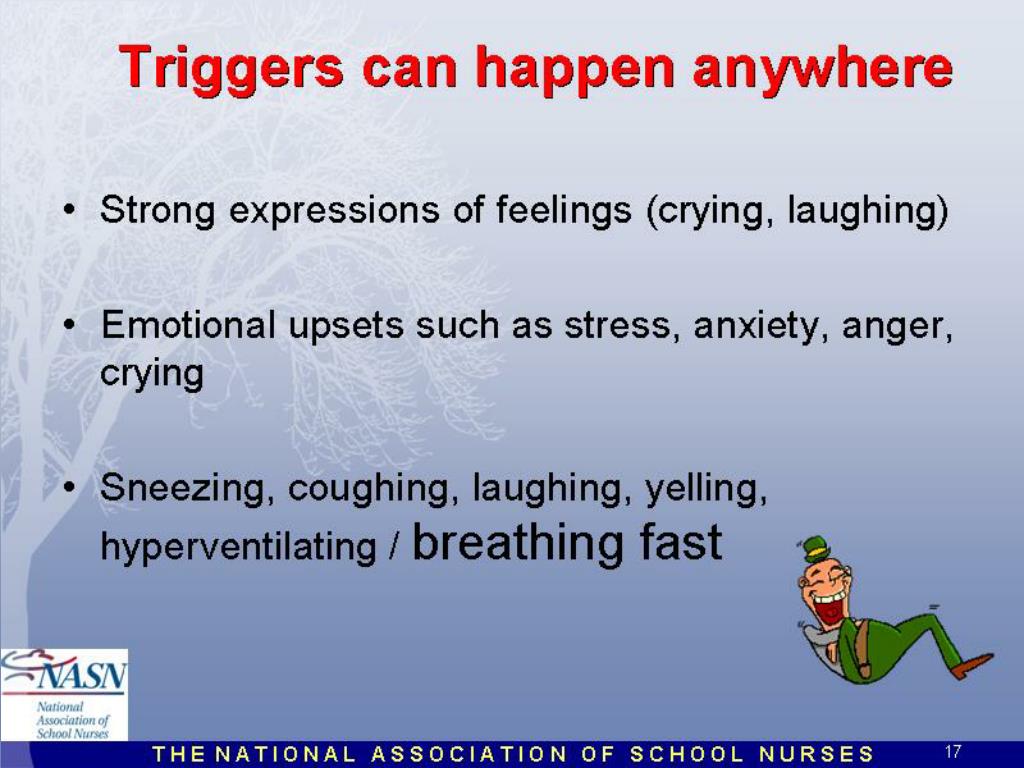 Triggers can happen anywhere

• Strong expressions of feelings (crying, laughing)

• Emotional upsets such as stress, anxiety, anger, crying

• Sneezing, coughing, laughing, yelling, hyperventilating / breathing fast

NASN
National Association of School Nurses

THE NATIONAL ASSOCIATION OF SCHOOL NURSES 17